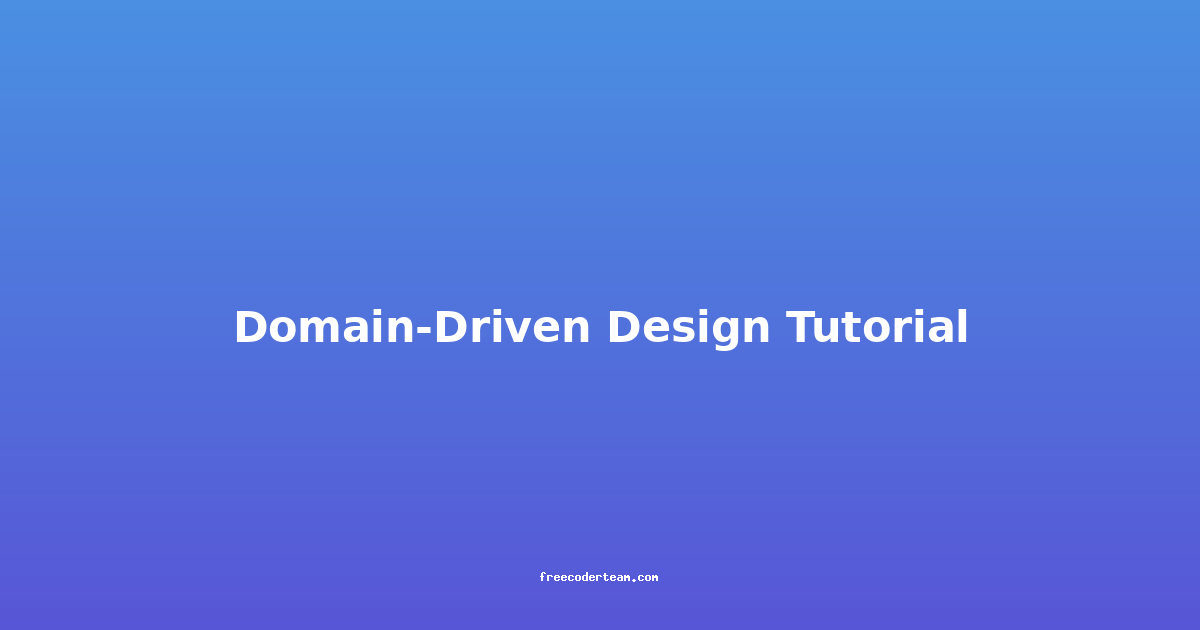 Domain-Driven Design Tutorial

freecoderteam.com